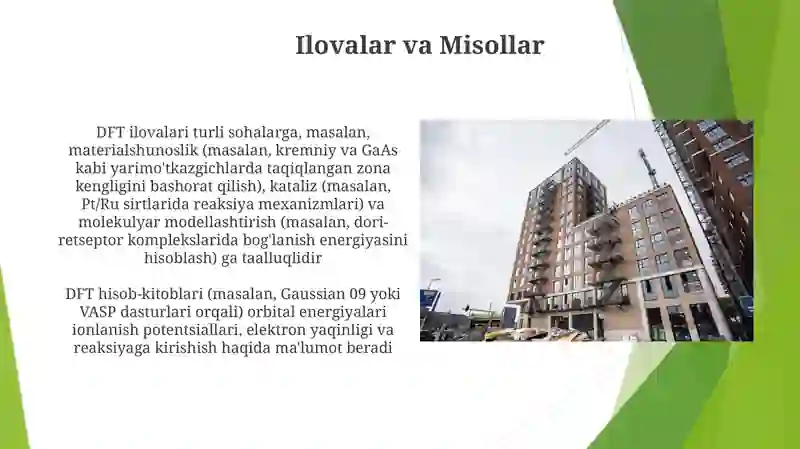 Ilovalar va Misollar

DFT ilovalari turli sohalarga, masalan, materialshunoslik (masalan, kremniy va GaAs kabi yarimo'tkazgichlarda taqiqlangan zona kengligini bashorat qilish), kataliz (masalan, Pt/Ru sirtlarida reaksiya mexanizmlari) va molekulyar modellashtirish (masalan, dori-retseptor komplekslarida bog'lanish energiyasini hisoblash) ga taalluqlidir

DFT hisob-kitoblari (masalan, Gaussian 09 yoki VASP dasturlari orqali) orbital energiyalari ionlanish potentsiallari, elektron yaqinligi va reaksiyaga kirishish haqida ma'lumot beradi